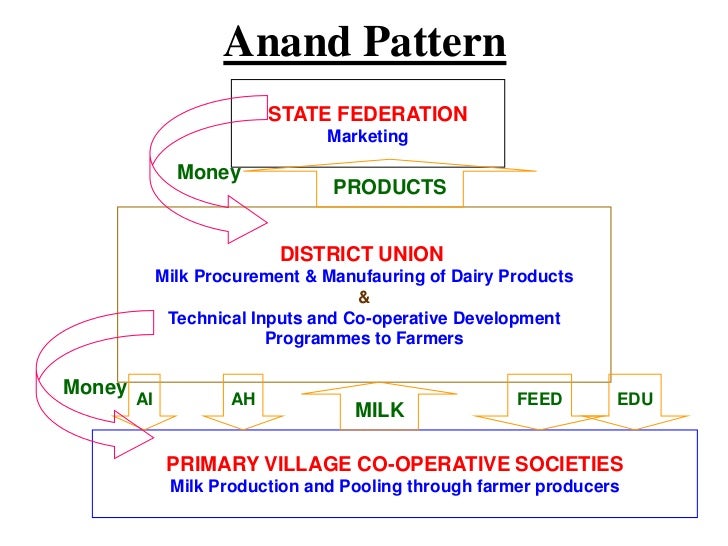 Anand Pattern

STATE FEDERATION
Marketing

Money

PRODUCTS

DISTRICT UNION
Milk Procurement & Manufauring of Dairy Products
&
Technical Inputs and Co-operative Development Programmes to Farmers

Money

AI

AH

MILK

FEED

EDU

PRIMARY VILLAGE CO-OPERATIVE SOCIETIES
Milk Production and Pooling through farmer producers